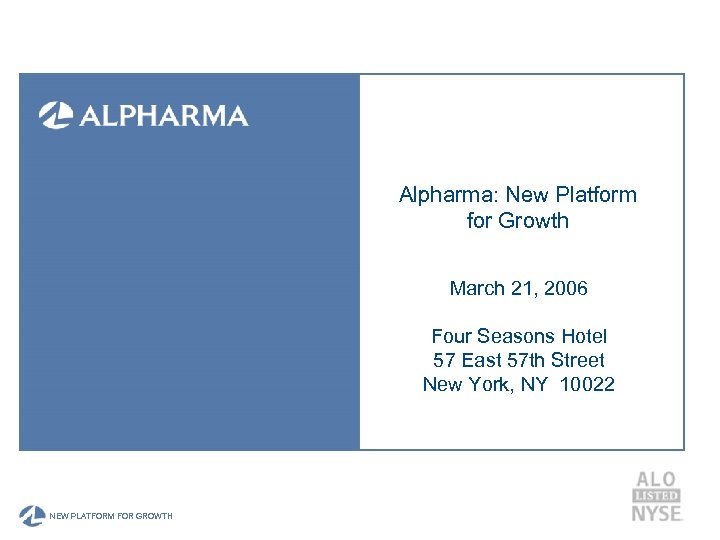 ALPHARMA

Alpharma: New Platform for Growth

March 21, 2006

Four Seasons Hotel
57 East 57th Street
New York, NY 10022

NEW PLATFORM FOR GROWTH

ALO
LISTED
NYSE